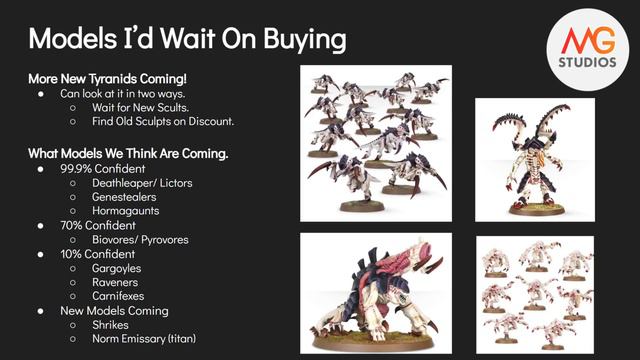 Models I'd Wait On Buying

MG STUDIOS

More New Tyranids Coming!
- Can look at it in two ways.
  - Wait for New Scults.
  - Find Old Sculpts on Discount.

What Models We Think Are Coming.
- 99.9% Confident
  - Deathleaper/ Lictors
  - Genestealers
  - Hormagaunts
- 70% Confident
  - Biovores/ Pyrovores
- 10% Confident
  - Gargoyles
  - Raveners
  - Carnifexes
- New Models Coming
  - Shrikes
  - Norm Emissary (titan)